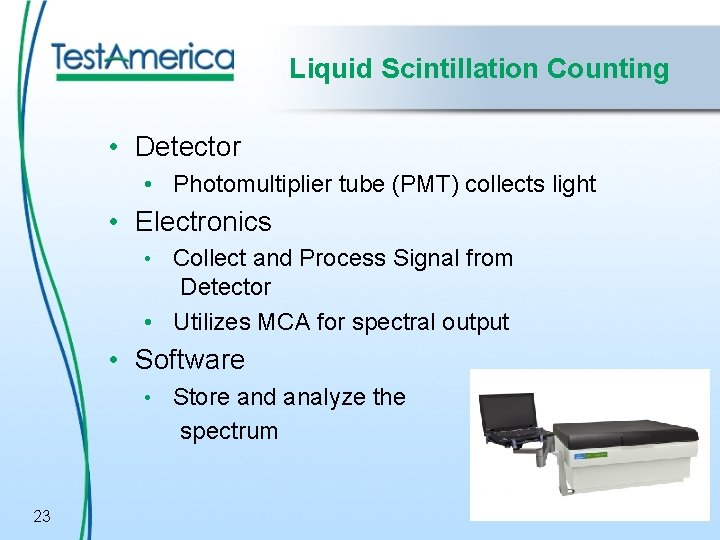 TestAmerica

Liquid Scintillation Counting

• Detector
  • Photomultiplier tube (PMT) collects light
• Electronics
  • Collect and Process Signal from Detector
  • Utilizes MCA for spectral output
• Software
  • Store and analyze the spectrum

23